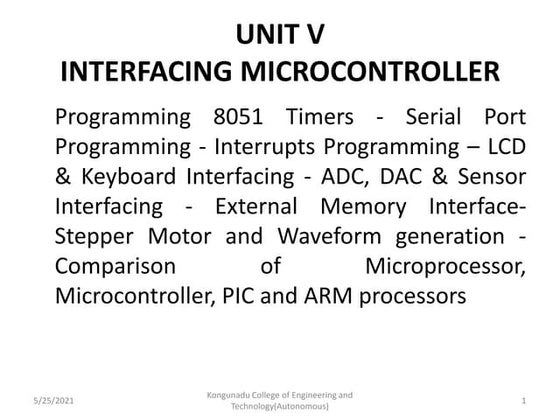 UNIT V
INTERFACING MICROCONTROLLER

Programming 8051 Timers - Serial Port Programming - Interrupts Programming – LCD & Keyboard Interfacing - ADC, DAC & Sensor Interfacing - External Memory Interface-Stepper Motor and Waveform generation - Comparison of Microprocessor, Microcontroller, PIC and ARM processors

5/25/2021

Kongunadu College of Engineering and Technology(Autonomous)

1